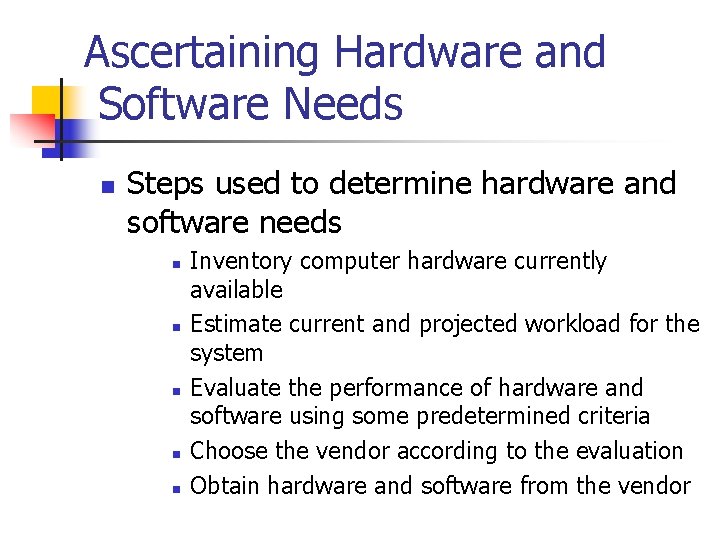 Ascertaining Hardware and Software Needs

- Steps used to determine hardware and software needs
  - Inventory computer hardware currently available
  - Estimate current and projected workload for the system
  - Evaluate the performance of hardware and software using some predetermined criteria
  - Choose the vendor according to the evaluation
  - Obtain hardware and software from the vendor